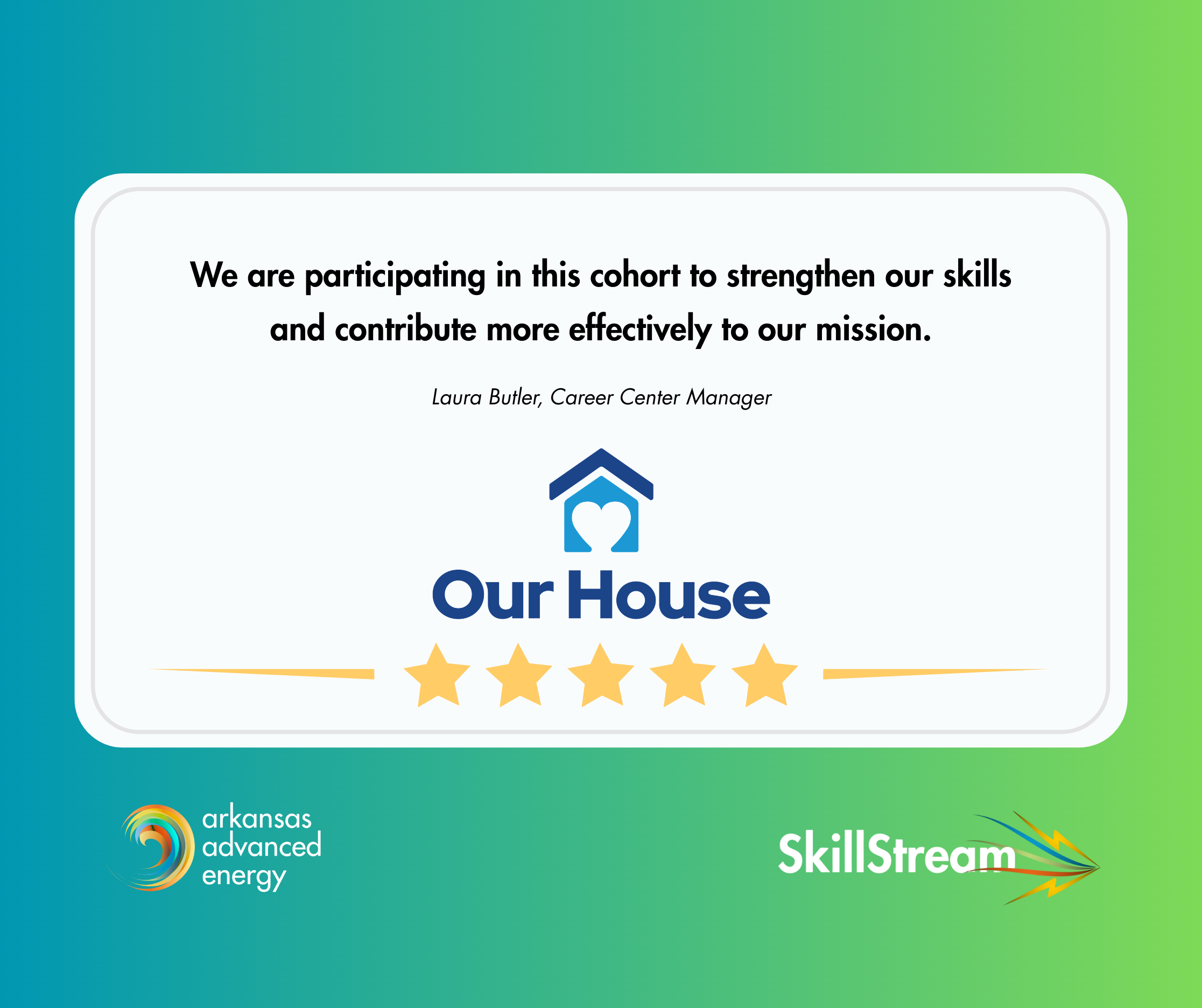 We are participating in this cohort to strengthen our skills and contribute more effectively to our mission.

Laura Butler, Career Center Manager

Our House

arkansas advanced energy

SkillStream